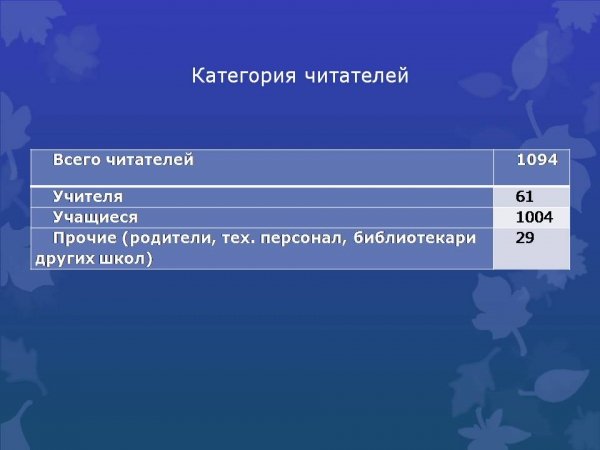 Категория читателей

| Всего читателей | 1094 |
|---|---|
| Учителя | 61 |
| Учащиеся | 1004 |
| Прочие (родители, тех. персонал, библиотекари других школ) | 29 |